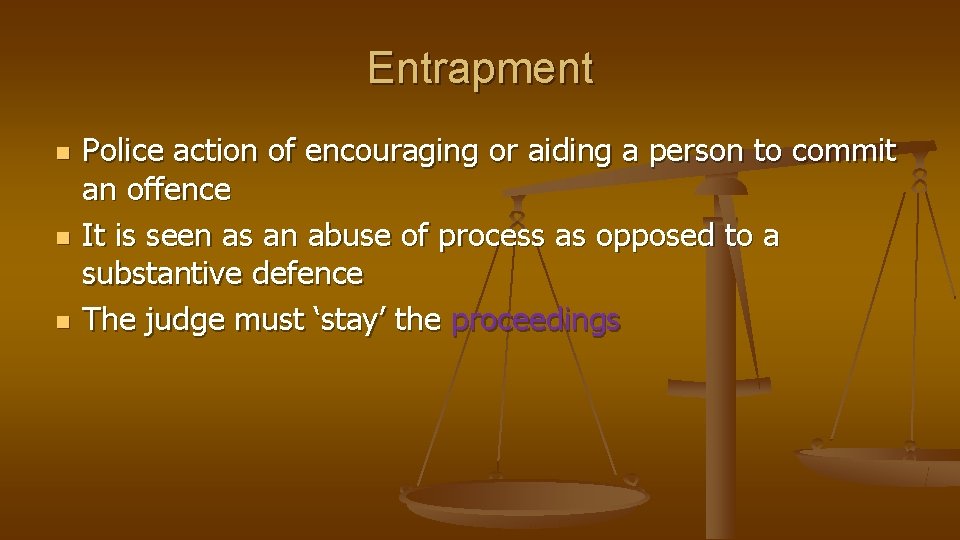 Entrapment

- Police action of encouraging or aiding a person to commit an offence
- It is seen as an abuse of process as opposed to a substantive defence
- The judge must ‘stay’ the proceedings